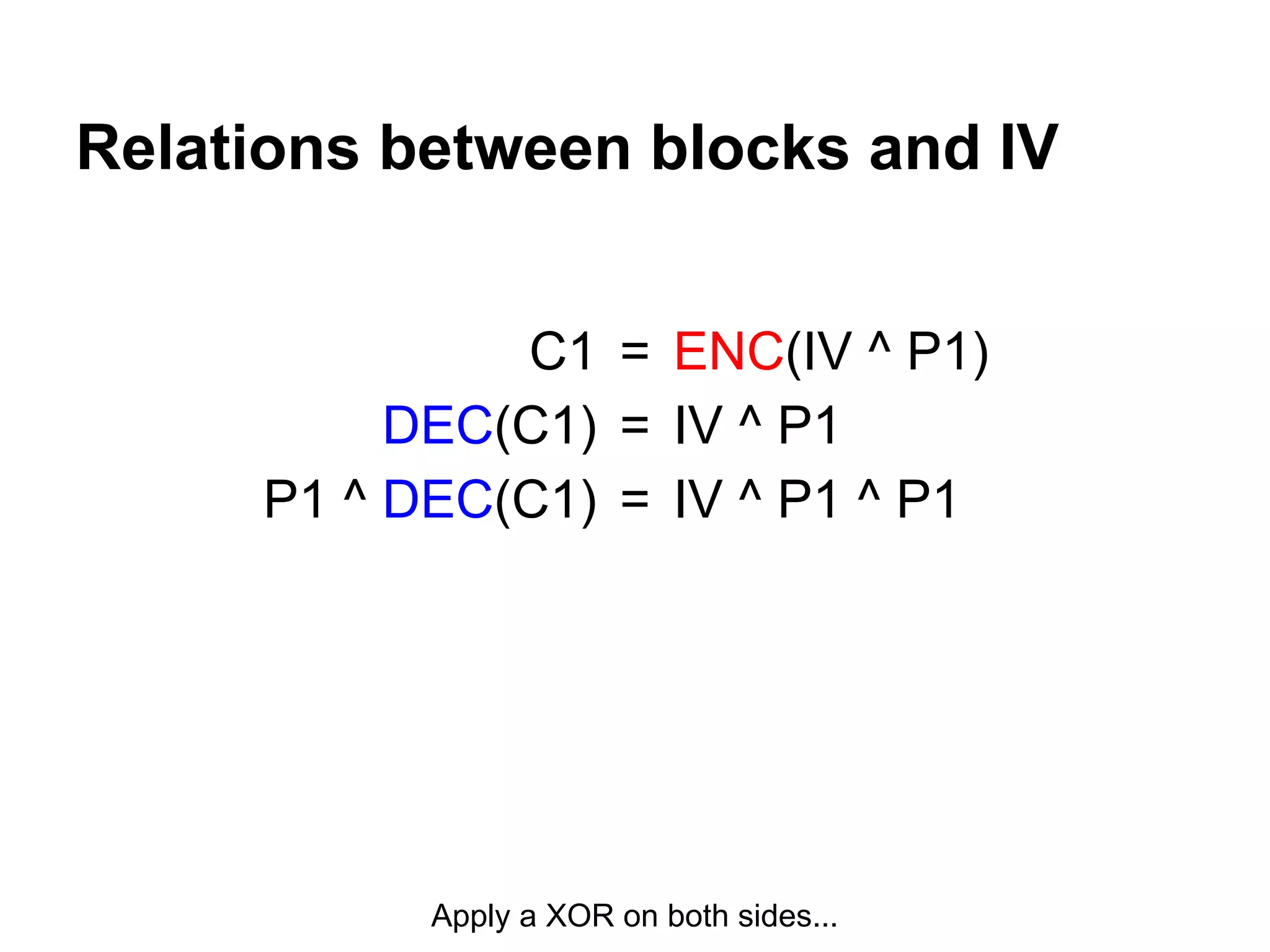 Relations between blocks and IV

C1 = ENC(IV ^ P1)
DEC(C1) = IV ^ P1
P1 ^ DEC(C1) = IV ^ P1 ^ P1

Apply a XOR on both sides...